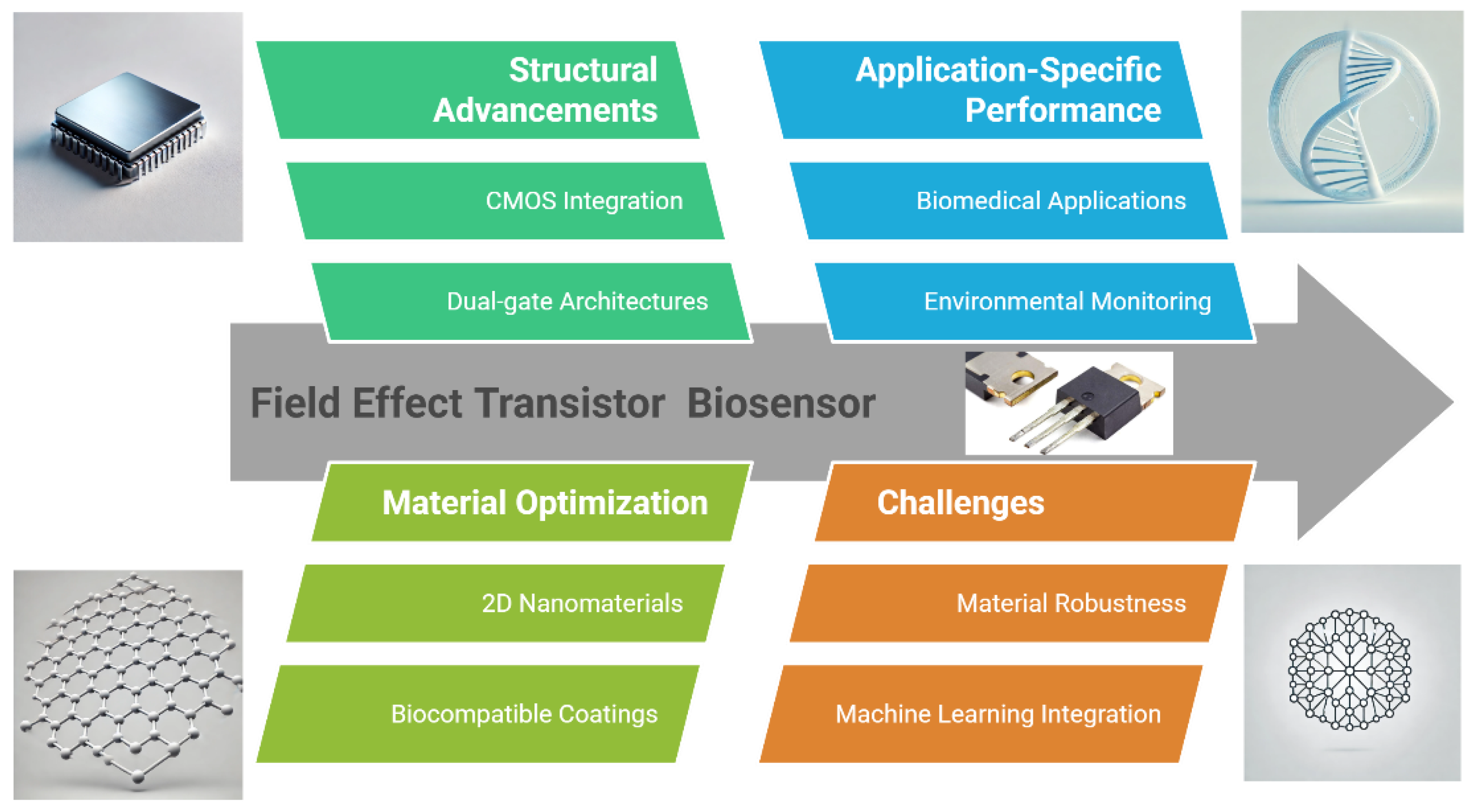 Structural Advancements

CMOS Integration

Dual-gate Architectures

Application-Specific Performance

Biomedical Applications

Environmental Monitoring

Field Effect Transistor Biosensor

Material Optimization

2D Nanomaterials

Biocompatible Coatings

Challenges

Material Robustness

Machine Learning Integration